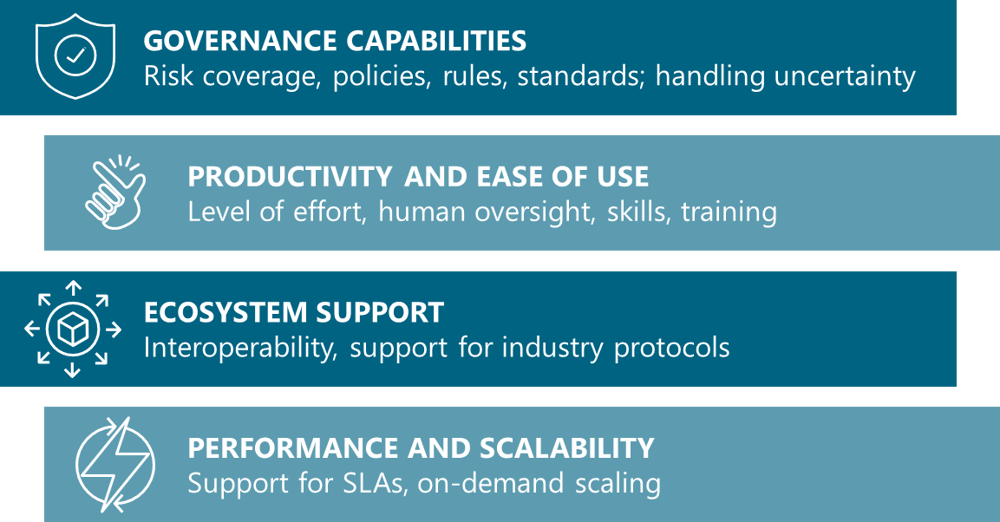 GOVERNANCE CAPABILITIES
Risk coverage, policies, rules, standards; handling uncertainty

PRODUCTIVITY AND EASE OF USE
Level of effort, human oversight, skills, training

ECOSYSTEM SUPPORT
Interoperability, support for industry protocols

PERFORMANCE AND SCALABILITY
Support for SLAs, on-demand scaling